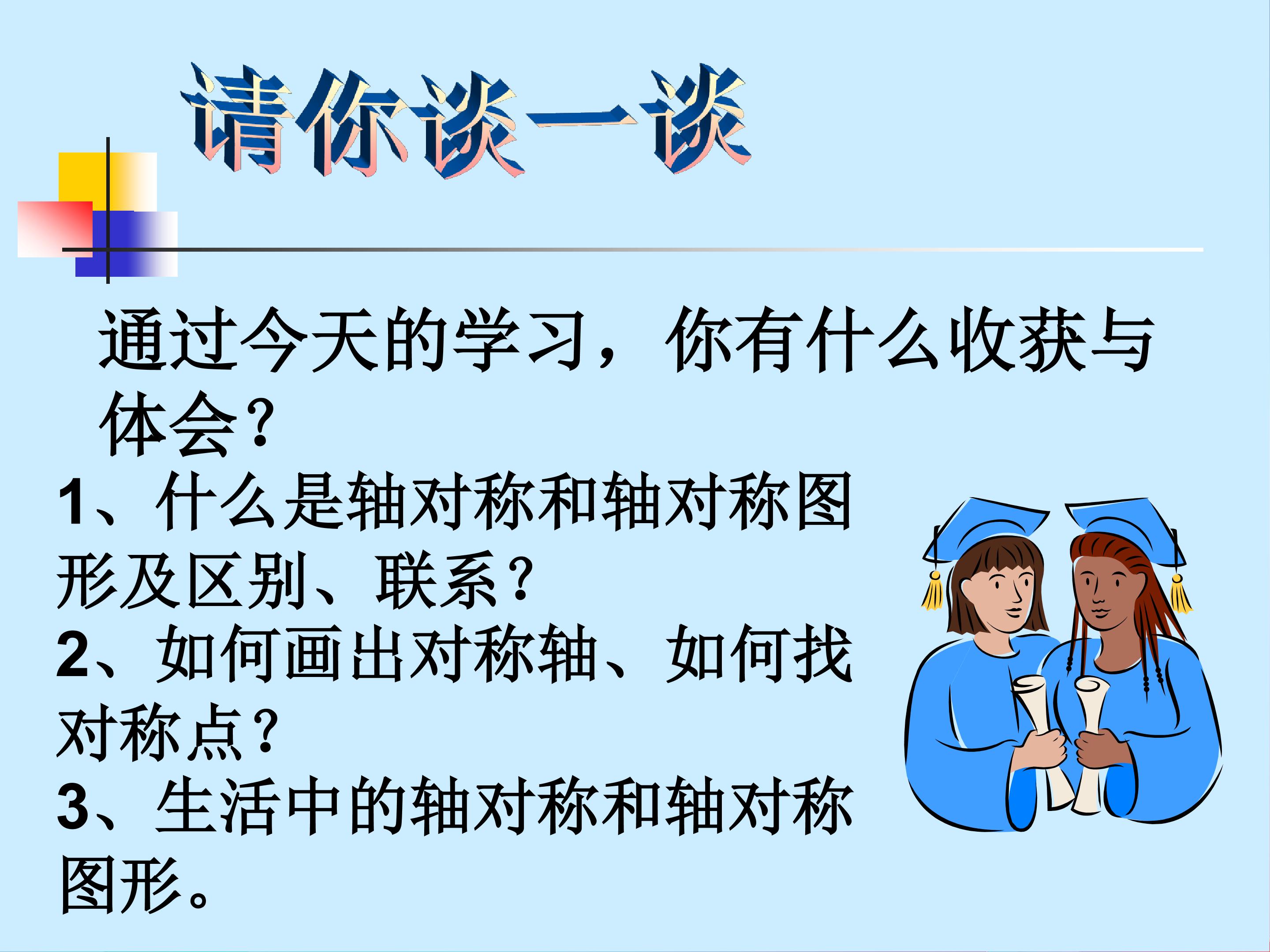 请你谈一谈

通过今天的学习，你有什么收获与体会?

1、什么是轴对称和轴对称图形及区别、联系?

2、如何画出对称轴、如何找对称点?

3、生活中的轴对称和轴对称图形。